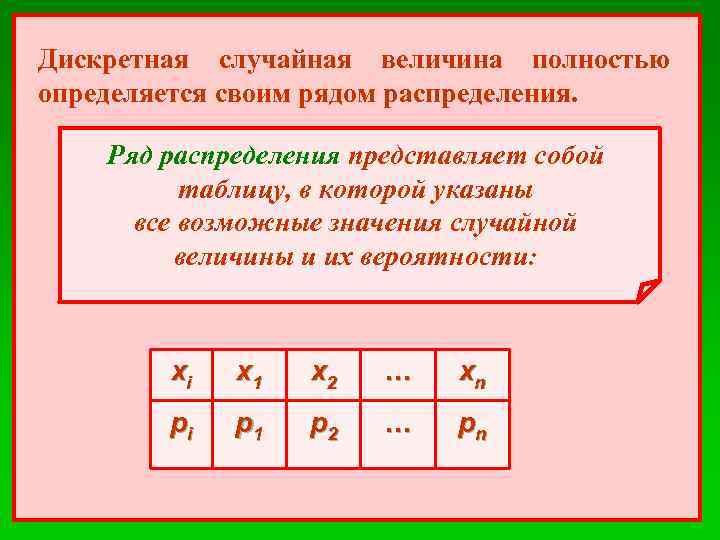 Дискретная случайная величина полностью определяется своим рядом распределения.

Ряд распределения представляет собой таблицу, в которой указаны все возможные значения случайной величины и их вероятности:

| $x_i$ | $x_1$ | $x_2$ | … | $x_n$ |
|---|---|---|---|---|
| $p_i$ | $p_1$ | $p_2$ | … | $p_n$ |